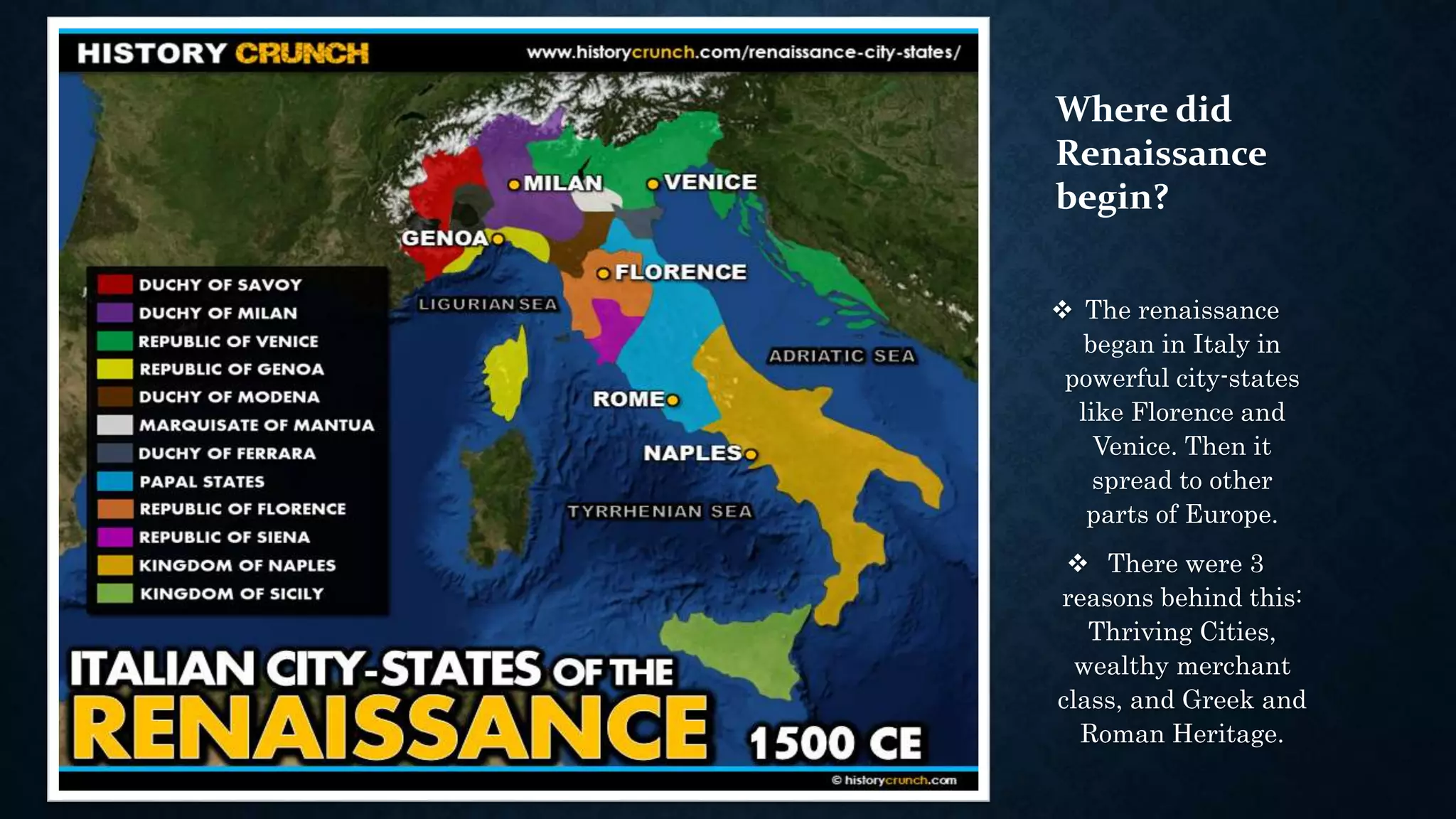 HISTORY CRUNCH www.historycrunch.com/renaissance-city-states/

MILAN
VENICE
GENOA
FLORENCE
LIGURIAN SEA
ADRIATIC SEA
ROME
NAPLES
TYRRHENIAN SEA

DUCHY OF SAVOY
DUCHY OF MILAN
REPUBLIC OF VENICE
REPUBLIC OF GENOA
DUCHY OF MODENA
MARQUISATE OF MANTUA
DUCHY OF FERRARA
PAPAL STATES
REPUBLIC OF FLORENCE
REPUBLIC OF SIENA
KINGDOM OF NAPLES
KINGDOM OF SICILY

ITALIAN CITY-STATES OF THE RENAISSANCE 1500 CE

© historycrunch.com

Where did Renaissance begin?

❖ The renaissance began in Italy in powerful city-states like Florence and Venice. Then it spread to other parts of Europe.

❖ There were 3 reasons behind this: Thriving Cities, wealthy merchant class, and Greek and Roman Heritage.